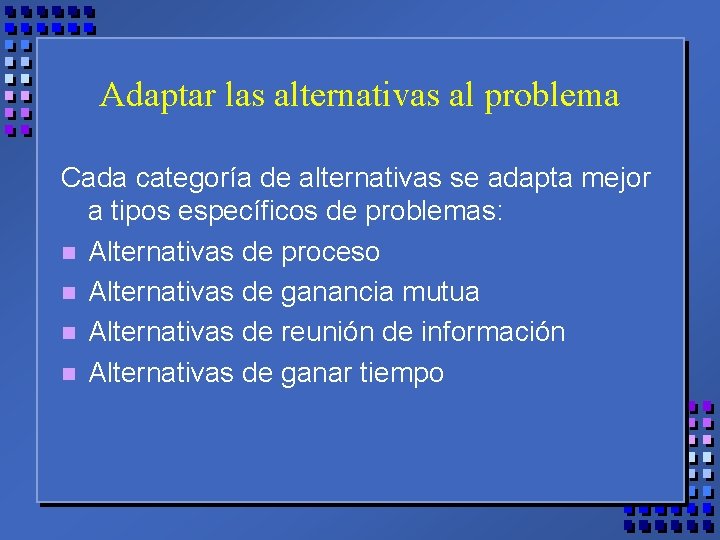 Adaptar las alternativas al problema

Cada categoría de alternativas se adapta mejor a tipos específicos de problemas:

- Alternativas de proceso
- Alternativas de ganancia mutua
- Alternativas de reunión de información
- Alternativas de ganar tiempo